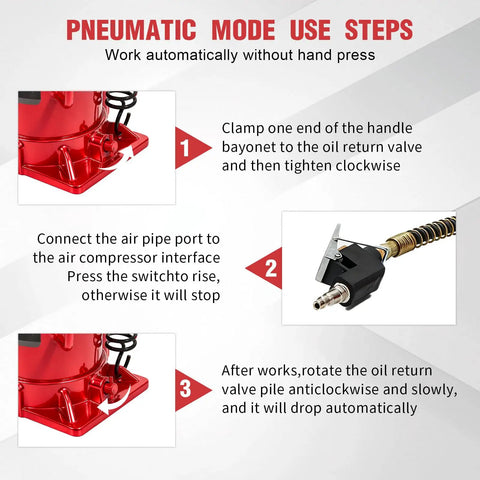 PNEUMATIC MODE USE STEPS
Work automatically without hand press

1

Clamp one end of the handle bayonet to the oil return valve and then tighten clockwise

Connect the air pipe port to the air compressor interface Press the switchto rise, otherwise it will stop

2

3

After works,rotate the oil return valve pile anticlockwise and slowly, and it will drop automatically